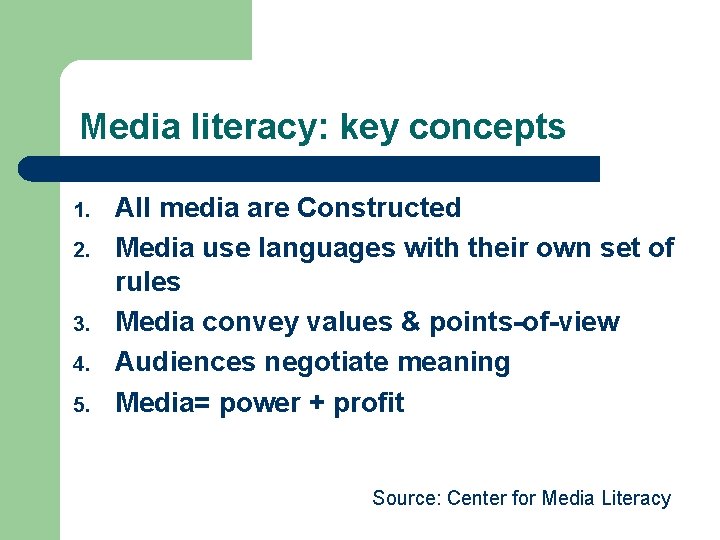 Media literacy: key concepts

1. All media are Constructed
2. Media use languages with their own set of rules
3. Media convey values & points-of-view
4. Audiences negotiate meaning
5. Media= power + profit

Source: Center for Media Literacy